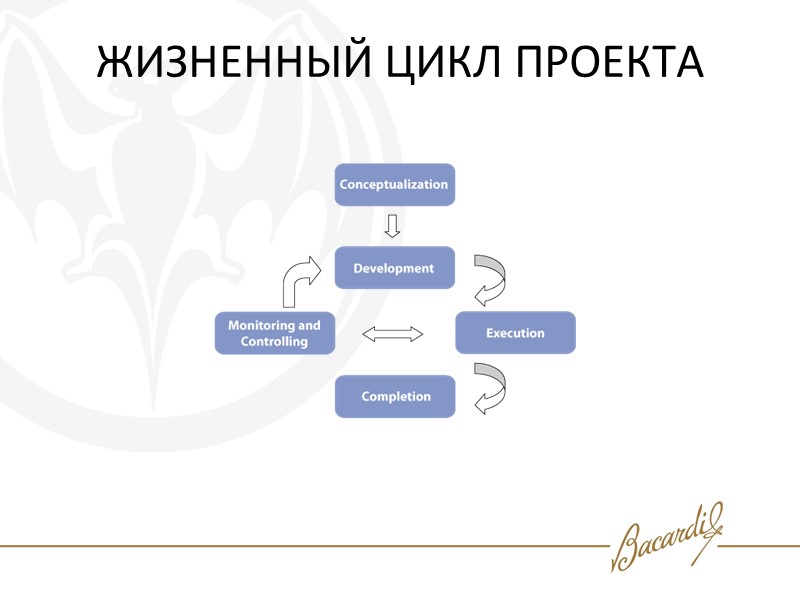 ЖИЗНЕННЫЙ ЦИКЛ ПРОЕКТА

Conceptualization

Development

Monitoring and Controlling

Execution

Completion

Bacardi